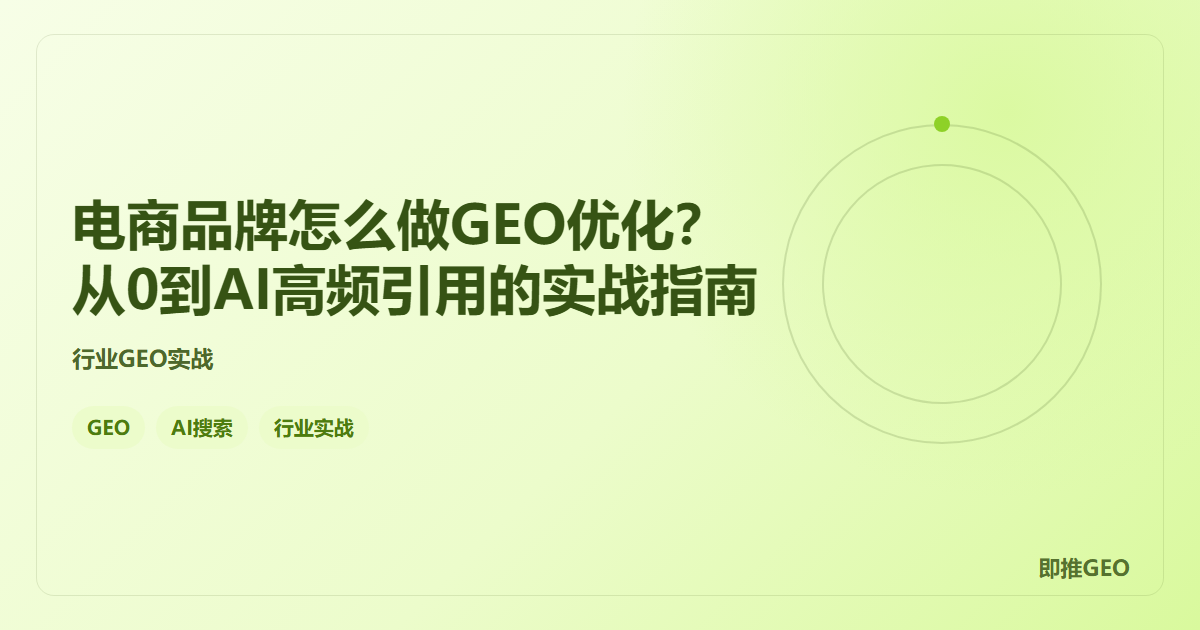 电商品牌怎么做GEO优化？
从0到AI高频引用的实战指南

行业GEO实战

GEO
AI搜索
行业实战

即推GEO